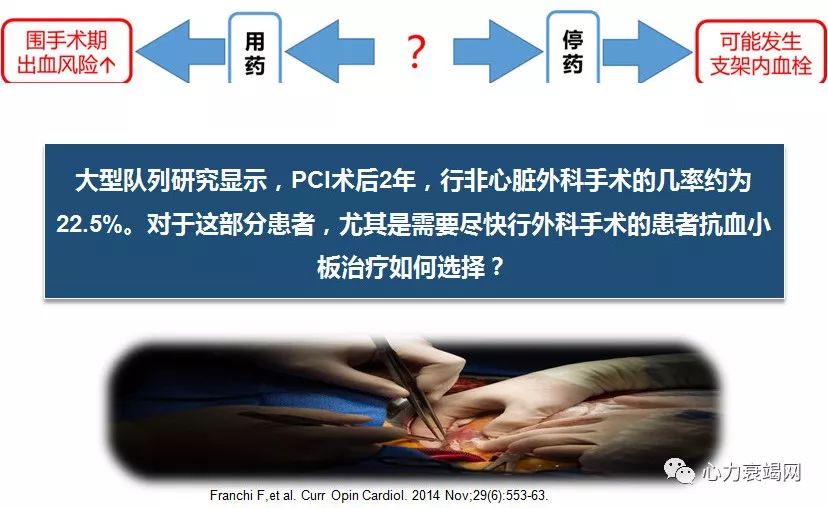 围手术期出血风险↑

用药

？

停药

可能发生支架内血栓

大型队列研究显示，PCI术后2年，行非心脏外科手术的几率约为22.5%。对于这部分患者，尤其是需要尽快行外科手术的患者抗血小板治疗如何选择？

心力衰竭网

Franchi F,et al. Curr Opin Cardiol. 2014 Nov;29(6):553-63.